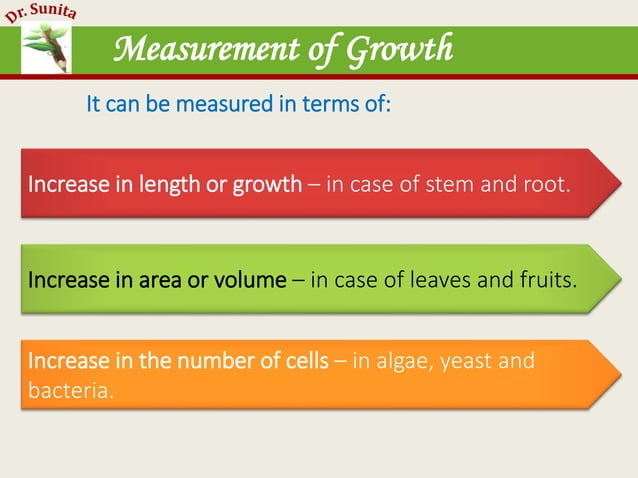 Dr. Sunita

Measurement of Growth

It can be measured in terms of:

Increase in length or growth – in case of stem and root.

Increase in area or volume – in case of leaves and fruits.

Increase in the number of cells – in algae, yeast and bacteria.